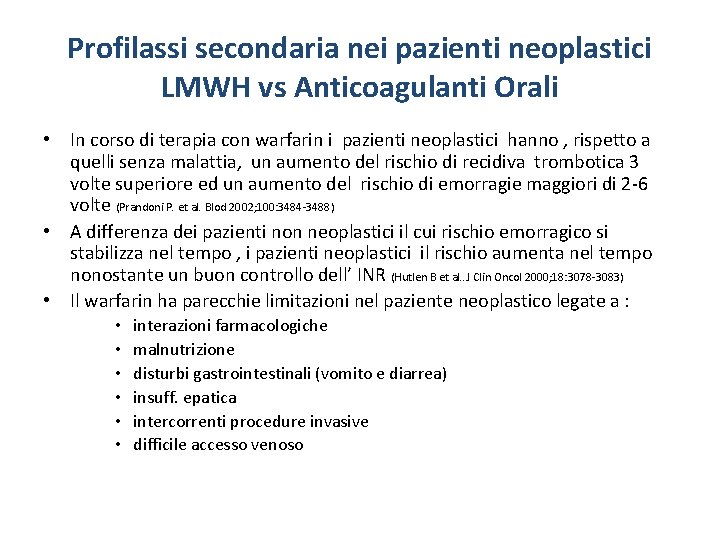 Profilassi secondaria nei pazienti neoplastici
LMWH vs Anticoagulanti Orali

• In corso di terapia con warfarin i pazienti neoplastici hanno , rispetto a quelli senza malattia, un aumento del rischio di recidiva trombotica 3 volte superiore ed un aumento del rischio di emorragie maggiori di 2-6 volte (Prandoni P. et al. Blod 2002;100:3484-3488)
• A differenza dei pazienti non neoplastici il cui rischio emorragico si stabilizza nel tempo , i pazienti neoplastici il rischio aumenta nel tempo nonostante un buon controllo dell' INR (Hutlen B et al..J Clin Oncol 2000;18:3078-3083)
• Il warfarin ha parecchie limitazioni nel paziente neoplastico legate a :
• interazioni farmacologiche
• malnutrizione
• disturbi gastrointestinali (vomito e diarrea)
• insuff. epatica
• intercorrenti procedure invasive
• difficile accesso venoso